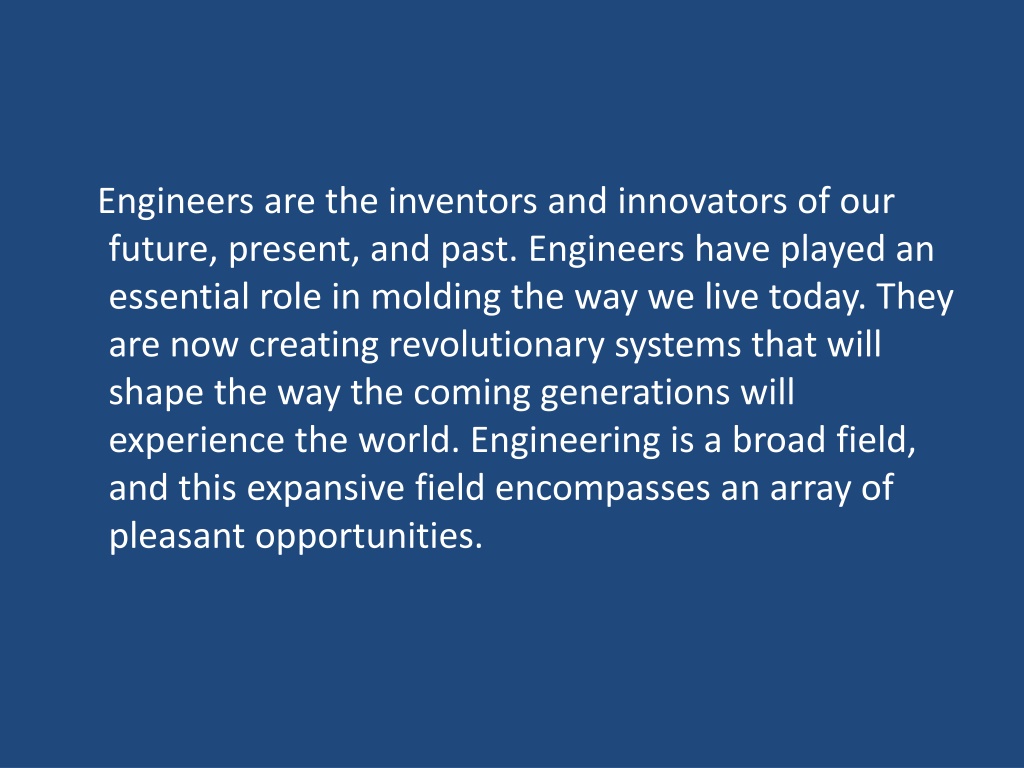 Engineers are the inventors and innovators of our future, present, and past. Engineers have played an essential role in molding the way we live today. They are now creating revolutionary systems that will shape the way the coming generations will experience the world. Engineering is a broad field, and this expansive field encompasses an array of pleasant opportunities.